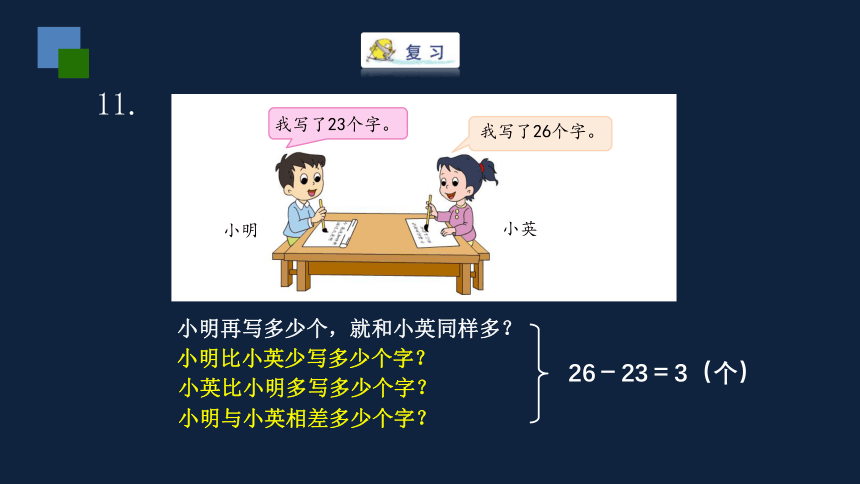 复习

11.

我写了23个字。

我写了26个字。

小明

小英

小明再写多少个，就和小英同样多？
小明比小英少写多少个字？
小英比小明多写多少个字？
小明与小英相差多少个字？

$26-23=3$（个）